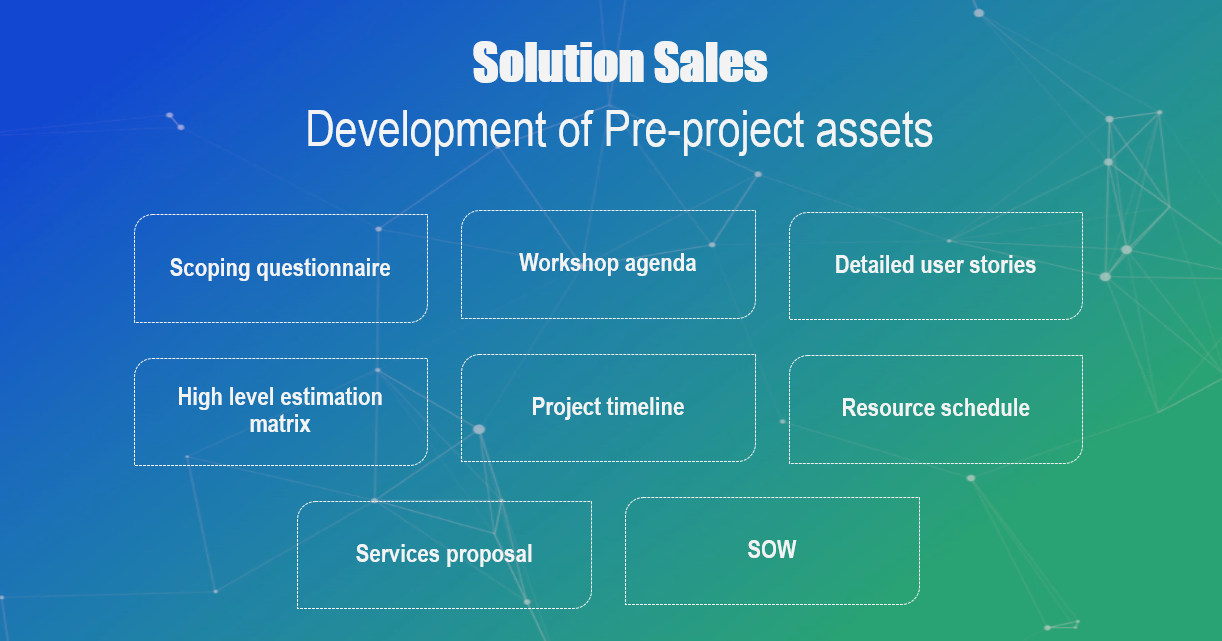 Solution Sales
Development of Pre-project assets

Scoping questionnaire

Workshop agenda

Detailed user stories

High level estimation matrix

Project timeline

Resource schedule

Services proposal

SOW